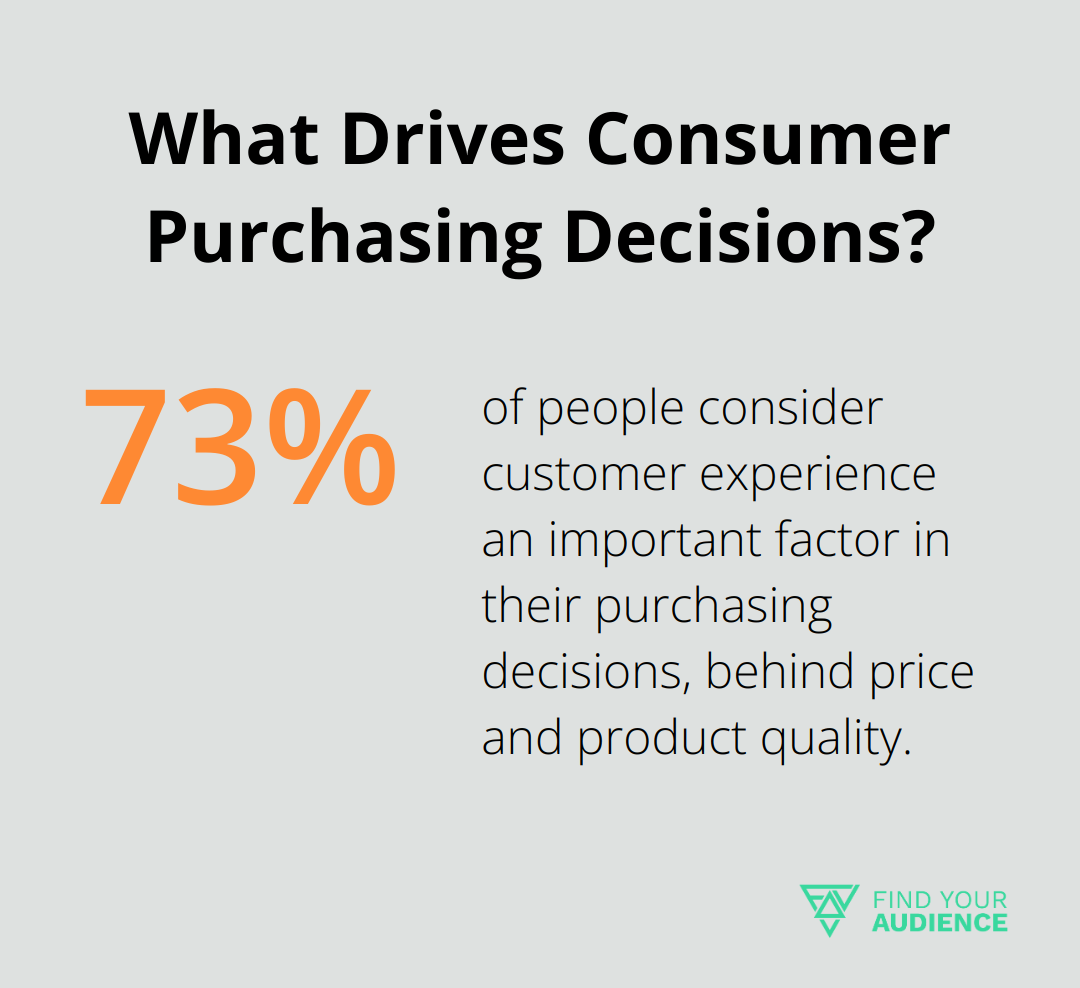 What Drives Consumer Purchasing Decisions?

73%

of people consider customer experience an important factor in their purchasing decisions, behind price and product quality.

FIND YOUR AUDIENCE